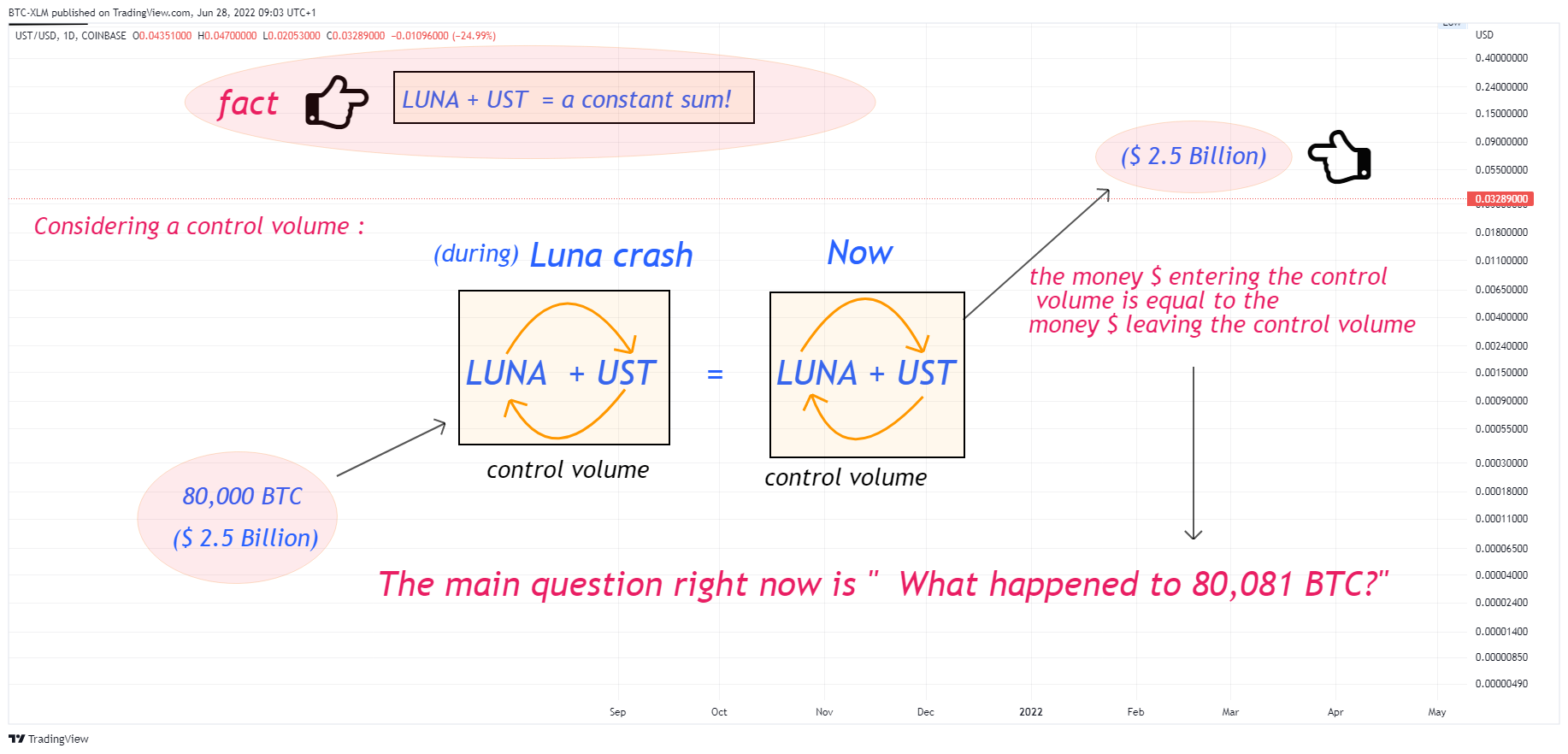 BTC-XLM published on TradingView.com, Jun 28, 2022 09:03 UTC+1

UST/USD, 1D, COINBASE O0.04351000 H0.04700000 L0.02053000 C0.03289000 −0.01096000 (−24.99%)

fact

LUNA + UST = a constant sum!

($ 2.5 Billion)

Considering a control volume :

(during) Luna crash

Now

the money $ entering the control volume is equal to the money $ leaving the control volume

LUNA + UST

=

LUNA + UST

control volume

control volume

80,000 BTC

($ 2.5 Billion)

The main question right now is " What happened to 80,081 BTC?"

USD
0.40000000
0.24000000
0.15000000
0.09000000
0.05500000
0.03289000
0.01800000
0.01100000
0.00650000
0.00400000
0.00240000
0.00150000
0.00090000
0.00055000
0.00030000
0.00018000
0.00011000
0.00006500
0.00004000
0.00002400
0.00001400
0.00000850
0.00000490

Sep Oct Nov Dec 2022 Feb Mar Apr May

TradingView